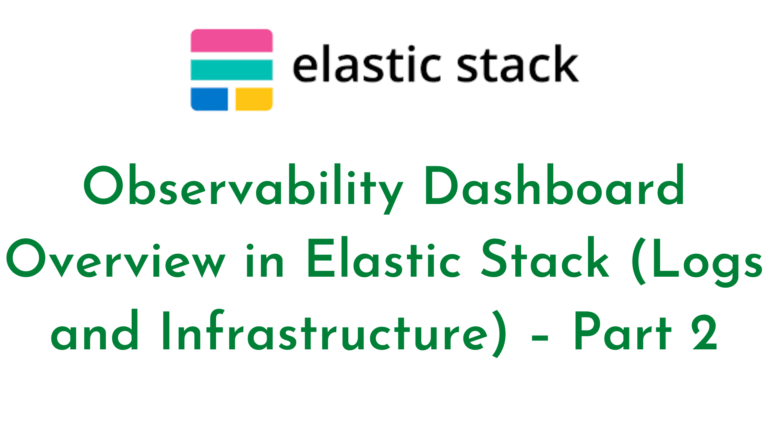 elastic stack

Observability Dashboard Overview in Elastic Stack (Logs and Infrastructure) - Part 2